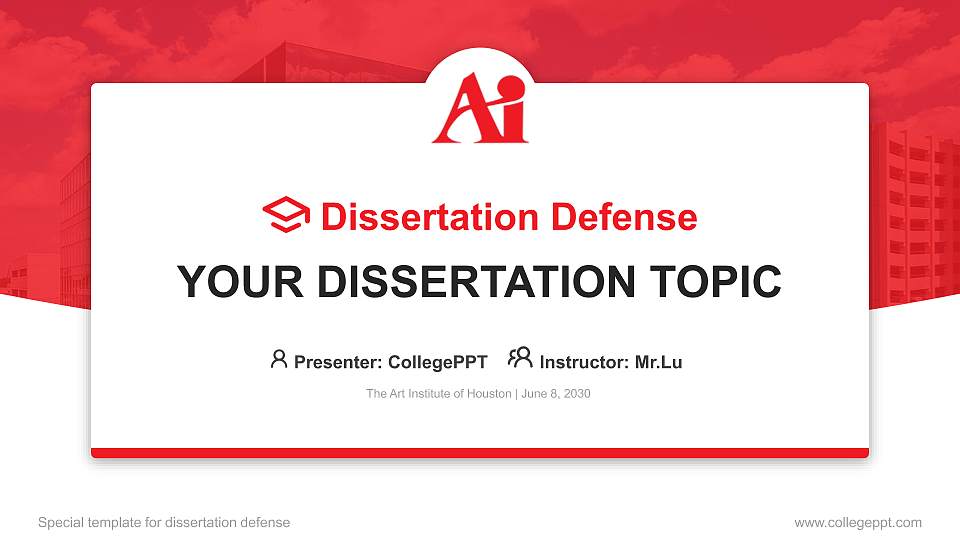 Ai

Dissertation Defense

YOUR DISSERTATION TOPIC

Presenter: CollegePPT Instructor: Mr.Lu

The Art Institute of Houston | June 8, 2030

Special template for dissertation defense

www.collegeppt.com